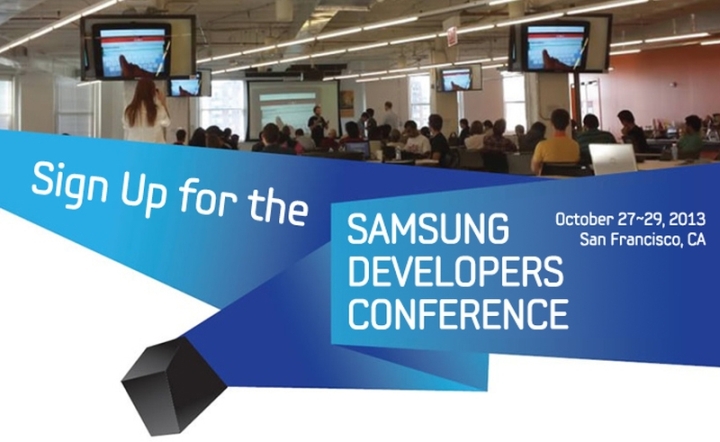 Sign Up for the

SAMSUNG DEVELOPERS CONFERENCE

October 27~29, 2013
San Francisco, CA